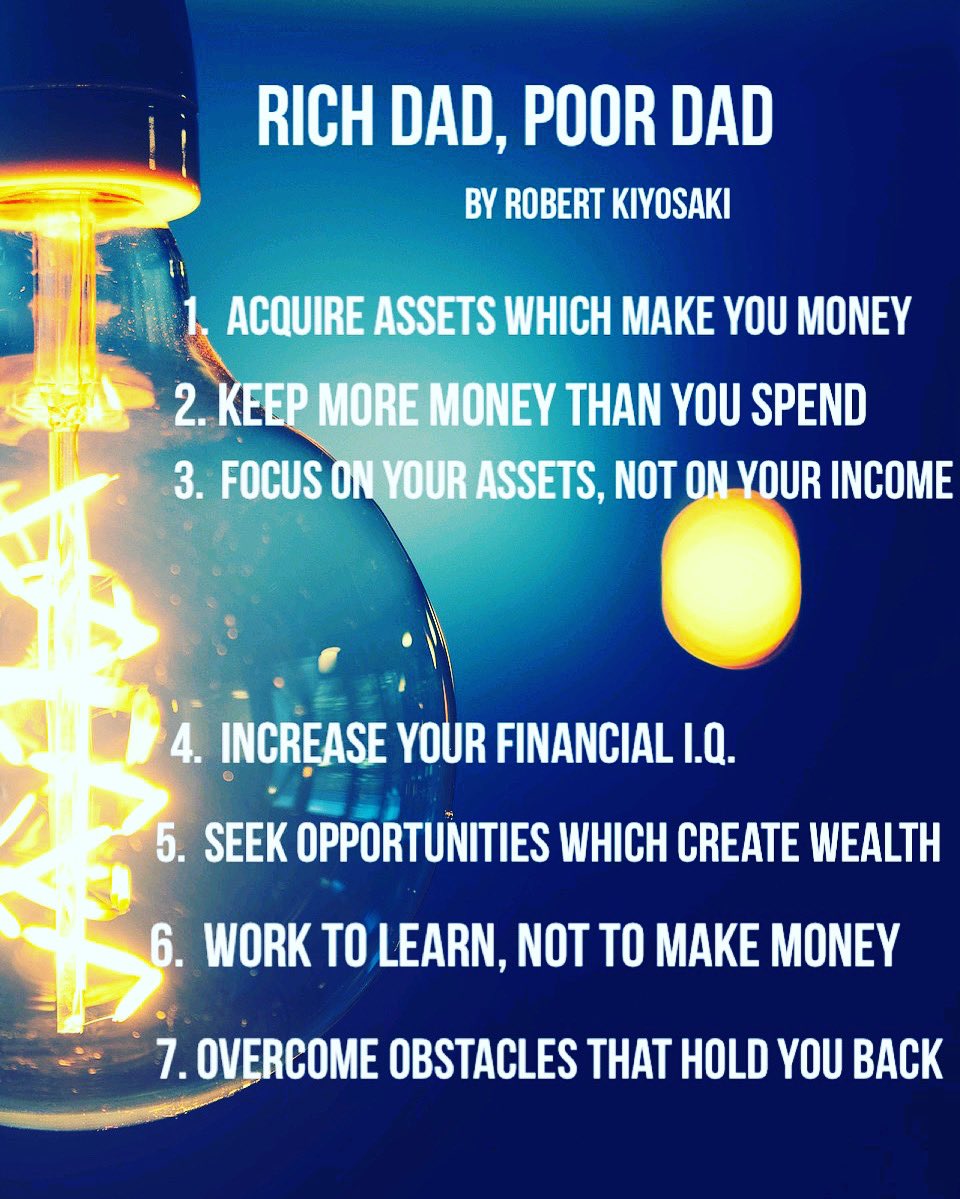 RICH DAD, POOR DAD

BY ROBERT KIYOSAKI

1. ACQUIRE ASSETS WHICH MAKE YOU MONEY

2. KEEP MORE MONEY THAN YOU SPEND

3. FOCUS ON YOUR ASSETS, NOT ON YOUR INCOME

4. INCREASE YOUR FINANCIAL I.Q.

5. SEEK OPPORTUNITIES WHICH CREATE WEALTH

6. WORK TO LEARN, NOT TO MAKE MONEY

7. OVERCOME OBSTACLES THAT HOLD YOU BACK